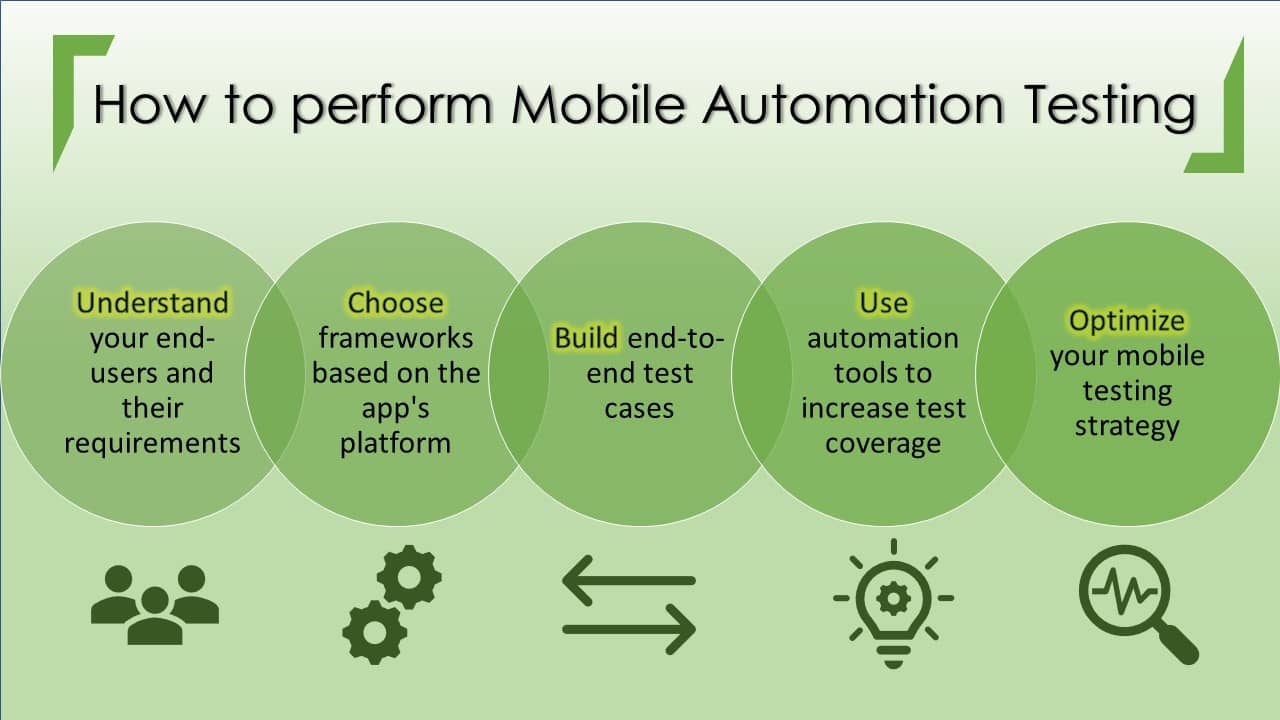 How to perform Mobile Automation Testing

Understand your end-users and their requirements

Choose frameworks based on the app's platform

Build end-to-end test cases

Use automation tools to increase test coverage

Optimize your mobile testing strategy